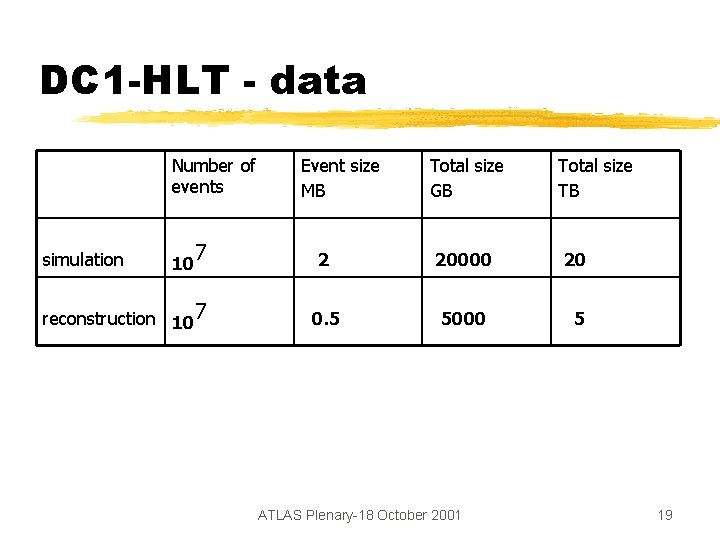 DC1-HLT - data

| | Number of events | Event size MB | Total size GB | Total size TB |
|---|---|---|---|---|
| simulation | $10^7$ | 2 | 20000 | 20 |
| reconstruction | $10^7$ | 0.5 | 5000 | 5 |

ATLAS Plenary-18 October 2001

19